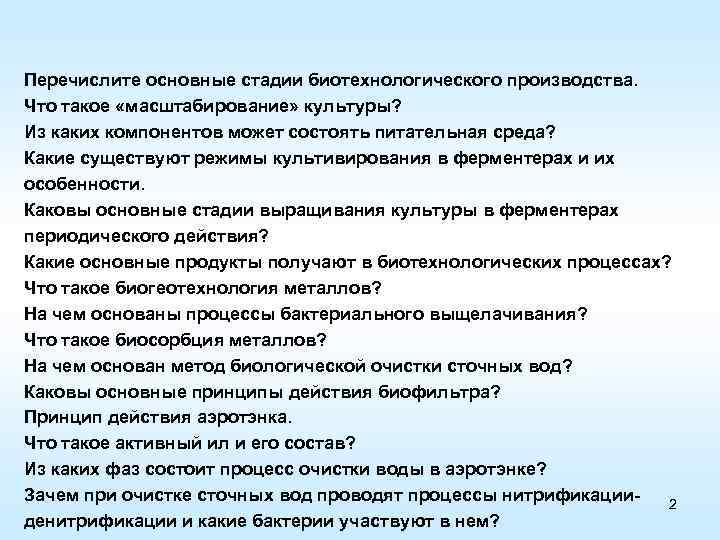 Перечислите основные стадии биотехнологического производства.
Что такое «масштабирование» культуры?
Из каких компонентов может состоять питательная среда?
Какие существуют режимы культивирования в ферментерах и их особенности.
Каковы основные стадии выращивания культуры в ферментерах периодического действия?
Какие основные продукты получают в биотехнологических процессах?
Что такое биогеотехнология металлов?
На чем основаны процессы бактериального выщелачивания?
Что такое биосорбция металлов?
На чем основан метод биологической очистки сточных вод?
Каковы основные принципы действия биофильтра?
Принцип действия аэротэнка.
Что такое активный ил и его состав?
Из каких фаз состоит процесс очистки воды в аэротэнке?
Зачем при очистке сточных вод проводят процессы нитрификации-денитрификации и какие бактерии участвуют в нем?

2